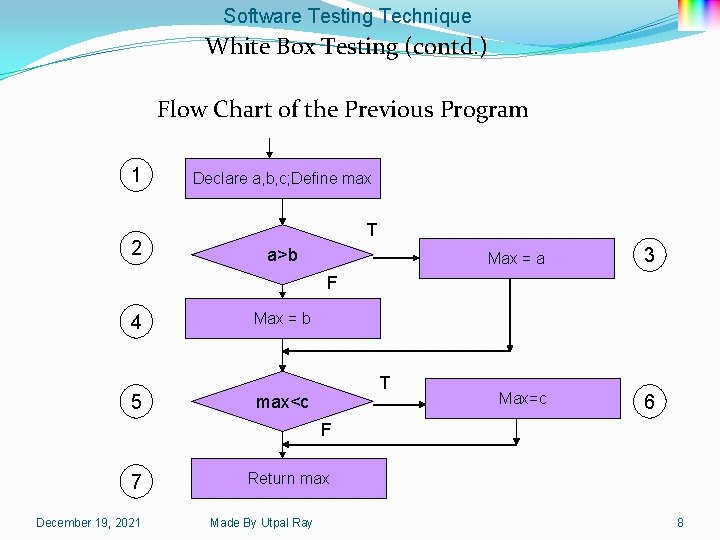 Software Testing Technique
White Box Testing (contd.)

Flow Chart of the Previous Program

1
Declare a,b,c;Define max

2
a>b
T
Max = a
3
F

4
Max = b

5
max<c
T
Max=c
6
F

7
Return max

December 19, 2021
Made By Utpal Ray
8